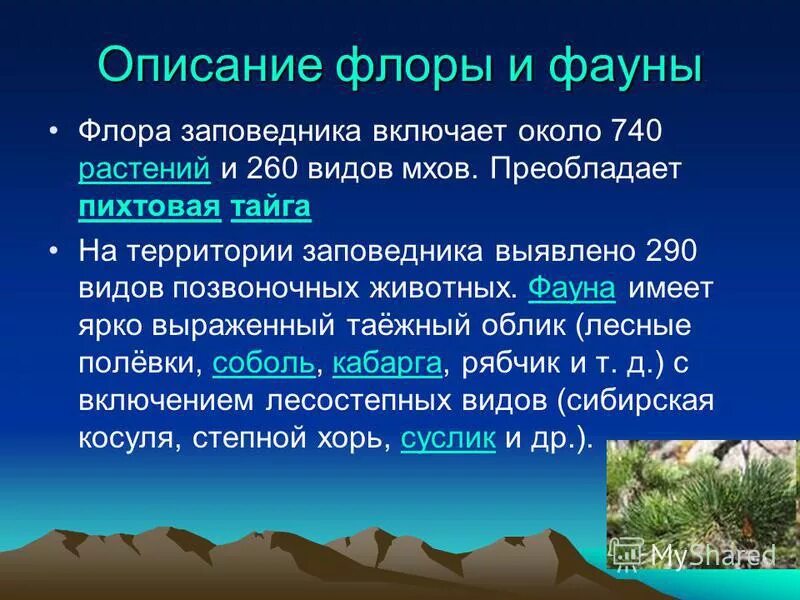 Описание флоры и фауны

• Флора заповедника включает около 740 растений и 260 видов мхов. Преобладает пихтовая тайга

• На территории заповедника выявлено 290 видов позвоночных животных. Фауна имеет ярко выраженный таёжный облик (лесные полёвки, соболь, кабарга, рябчик и т. д.) с включением лесостепных видов (сибирская косуля, степной хорь, суслик и др.).

MyShared